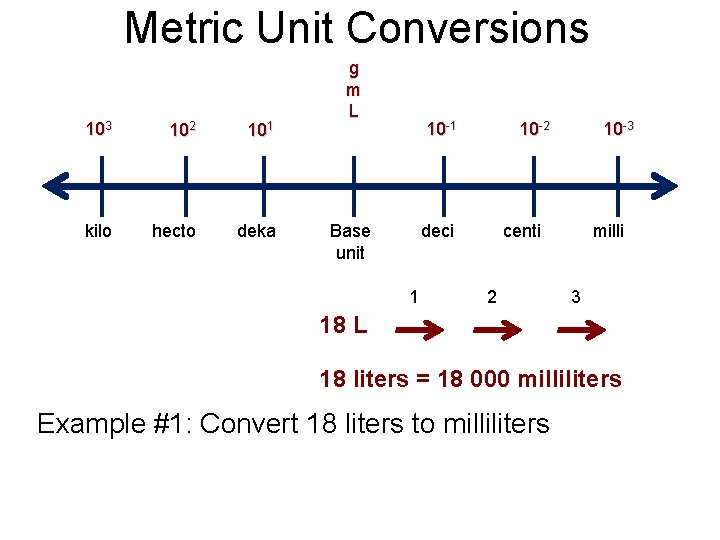 Metric Unit Conversions

g
m
L

$10^3$ $10^2$ $10^1$ $10^{-1}$ $10^{-2}$ $10^{-3}$

kilo hecto deka Base unit deci centi milli

1 2 3

18 L

18 liters = 18 000 milliliters

Example #1: Convert 18 liters to milliliters